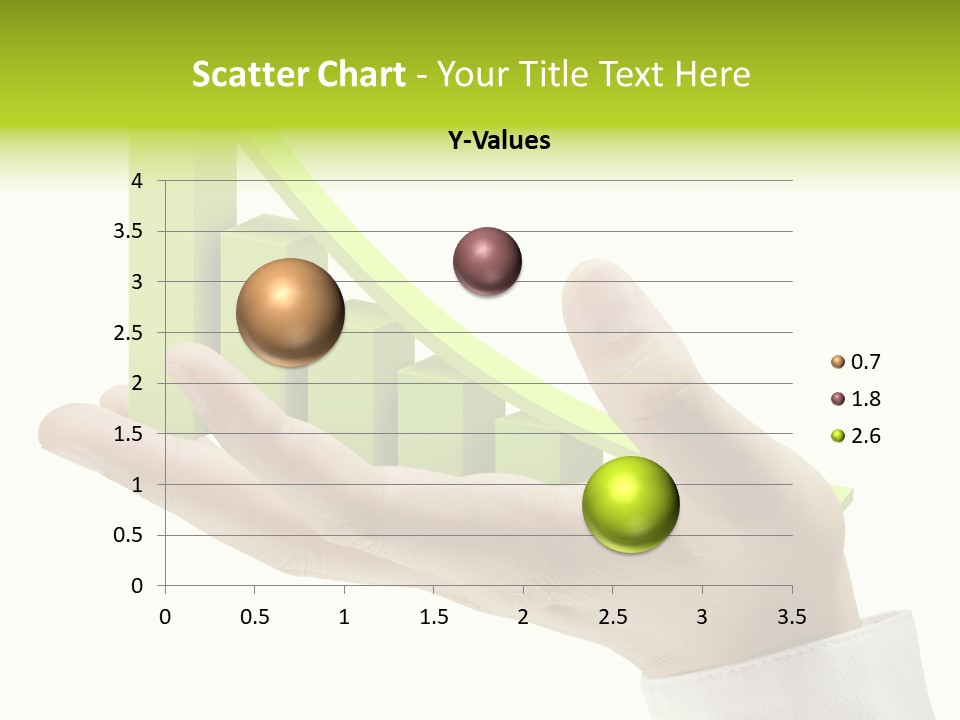 Scatter Chart - Your Title Text Here

Y-Values

4
3.5
3
2.5
2
1.5
1
0.5
0

0 0.5 1 1.5 2 2.5 3 3.5

0.7
1.8
2.6